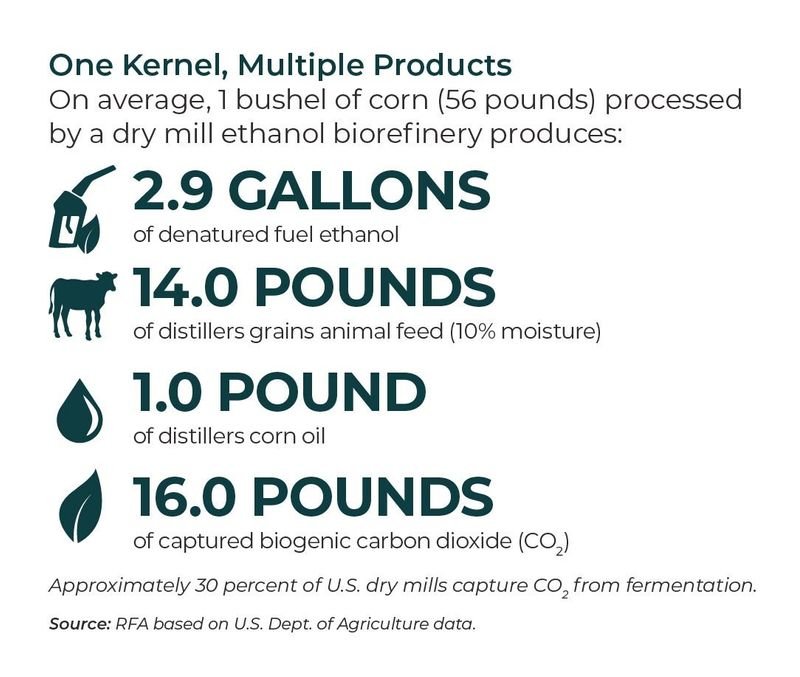 One Kernel, Multiple Products
On average, 1 bushel of corn (56 pounds) processed by a dry mill ethanol biorefinery produces:

2.9 GALLONS
of denatured fuel ethanol

14.0 POUNDS
of distillers grains animal feed (10% moisture)

1.0 POUND
of distillers corn oil

16.0 POUNDS
of captured biogenic carbon dioxide ($CO_2$)

Approximately 30 percent of U.S. dry mills capture $CO_2$ from fermentation.

Source: RFA based on U.S. Dept. of Agriculture data.